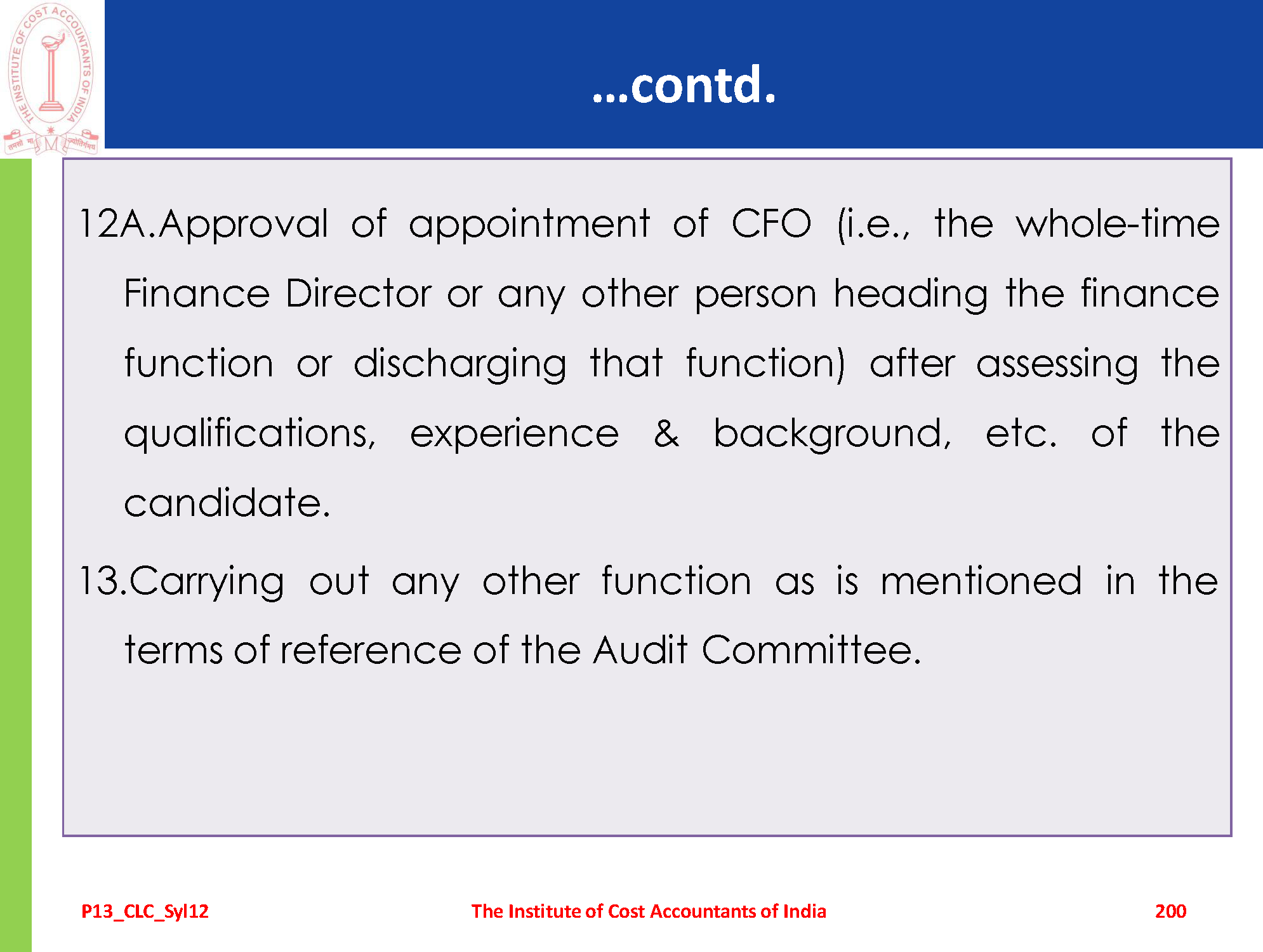 THE INSTITUTE OF COST ACCOUNTANTS OF INDIA

तमसो मा ज्योतिर्गमय

...contd.

12A.Approval of appointment of CFO (i.e., the whole-time Finance Director or any other person heading the finance function or discharging that function) after assessing the qualifications, experience & background, etc. of the candidate.

13.Carrying out any other function as is mentioned in the terms of reference of the Audit Committee.

P13_CLC_Syl12

The Institute of Cost Accountants of India

200